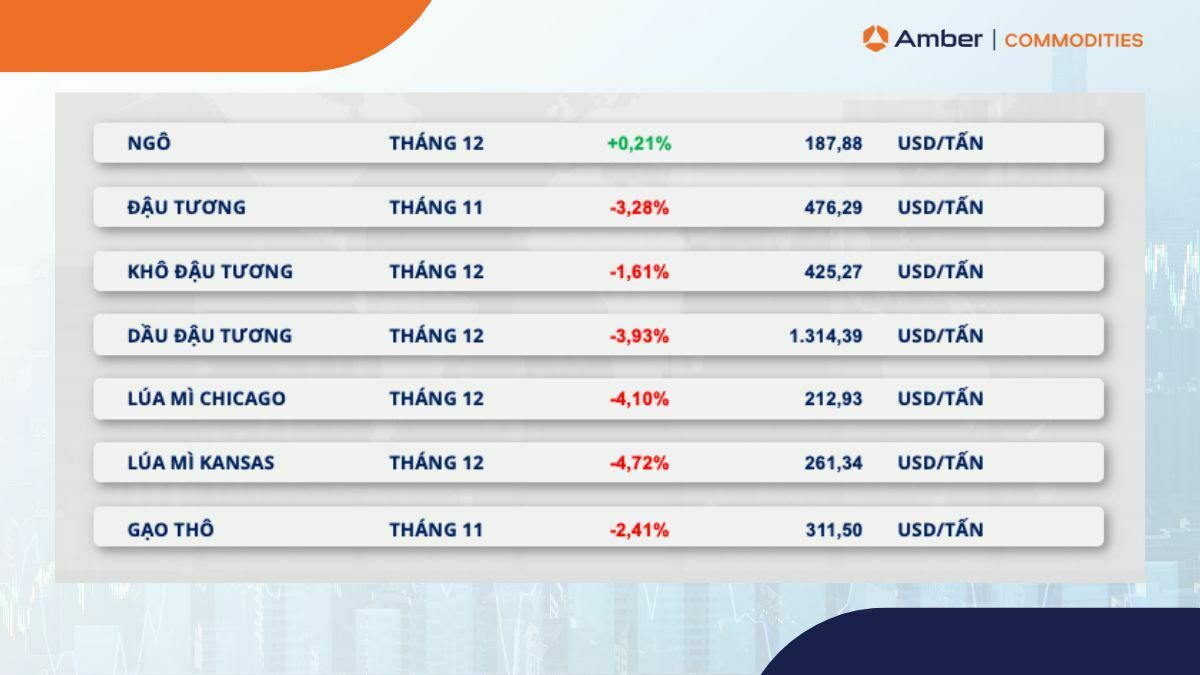 Amber | COMMODITIES

| NGÔ | THÁNG 12 | +0,21% | 187,88 | USD/TẤN |
|---|---|---|---|---|
| ĐẬU TƯƠNG | THÁNG 11 | -3,28% | 476,29 | USD/TẤN |
| KHÔ ĐẬU TƯƠNG | THÁNG 12 | -1,61% | 425,27 | USD/TẤN |
| DẦU ĐẬU TƯƠNG | THÁNG 12 | -3,93% | 1.314,39 | USD/TẤN |
| LÚA MÌ CHICAGO | THÁNG 12 | -4,10% | 212,93 | USD/TẤN |
| LÚA MÌ KANSAS | THÁNG 12 | -4,72% | 261,34 | USD/TẤN |
| GẠO THÔ | THÁNG 11 | -2,41% | 311,50 | USD/TẤN |